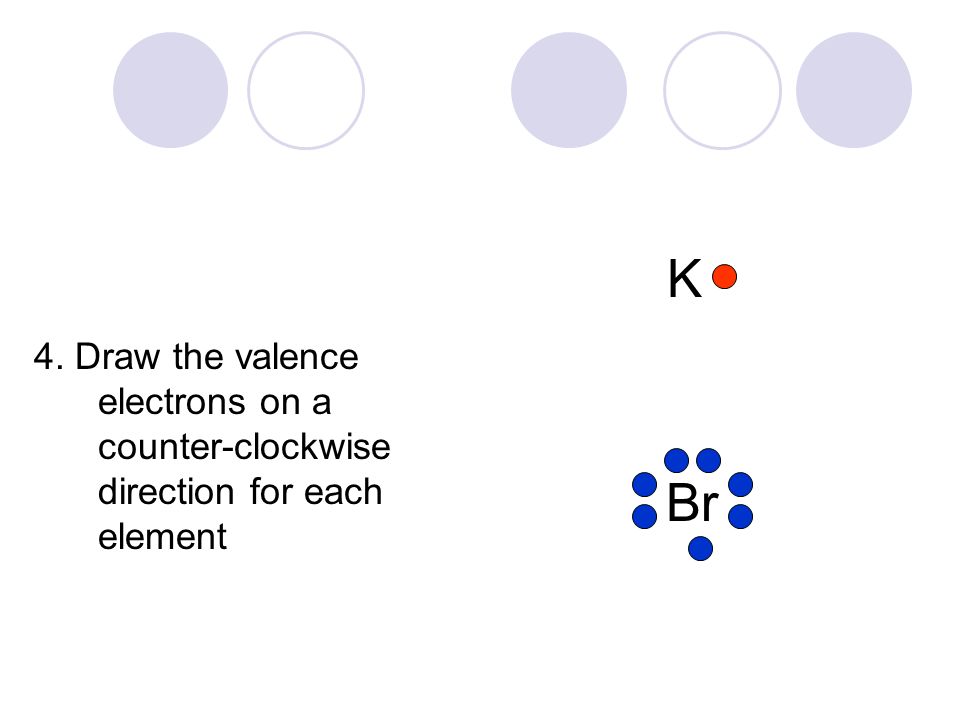 4. Draw the valence electrons on a counter-clockwise direction for each element

K

Br